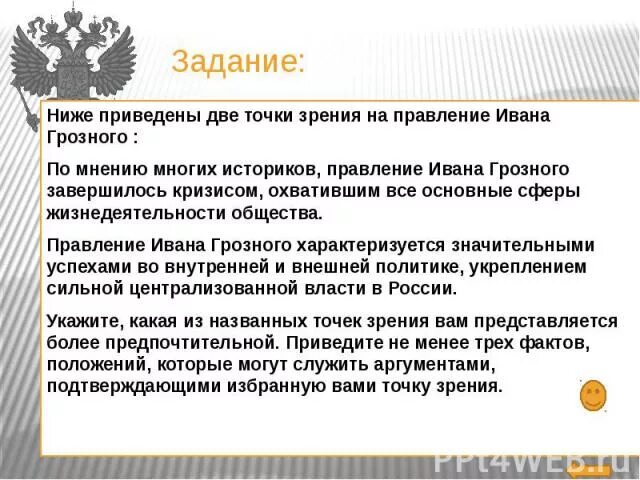 Задание:

Ниже приведены две точки зрения на правление Ивана Грозного :

По мнению многих историков, правление Ивана Грозного завершилось кризисом, охватившим все основные сферы жизнедеятельности общества.

Правление Ивана Грозного характеризуется значительными успехами во внутренней и внешней политике, укреплением сильной централизованной власти в России.

Укажите, какая из названных точек зрения вам представляется более предпочтительной. Приведите не менее трех фактов, положений, которые могут служить аргументами, подтверждающими избранную вами точку зрения.

PPt4WEB.ru